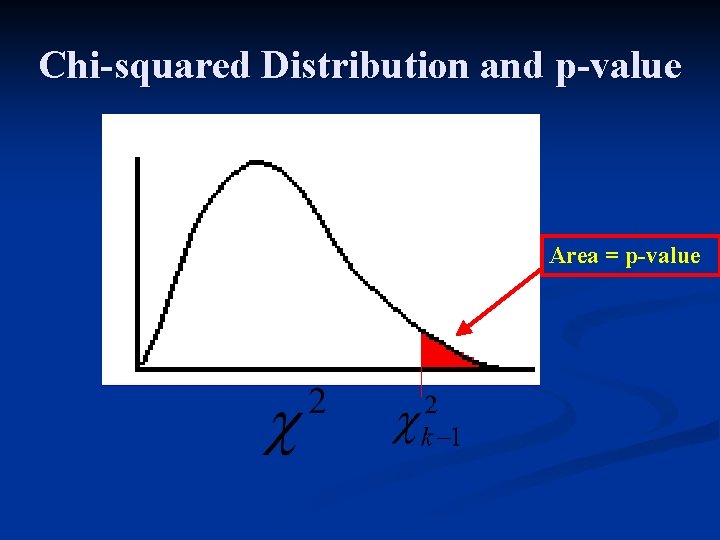 Chi-squared Distribution and p-value

Area = p-value

$\chi^2$

$\chi^2_{k-1}$